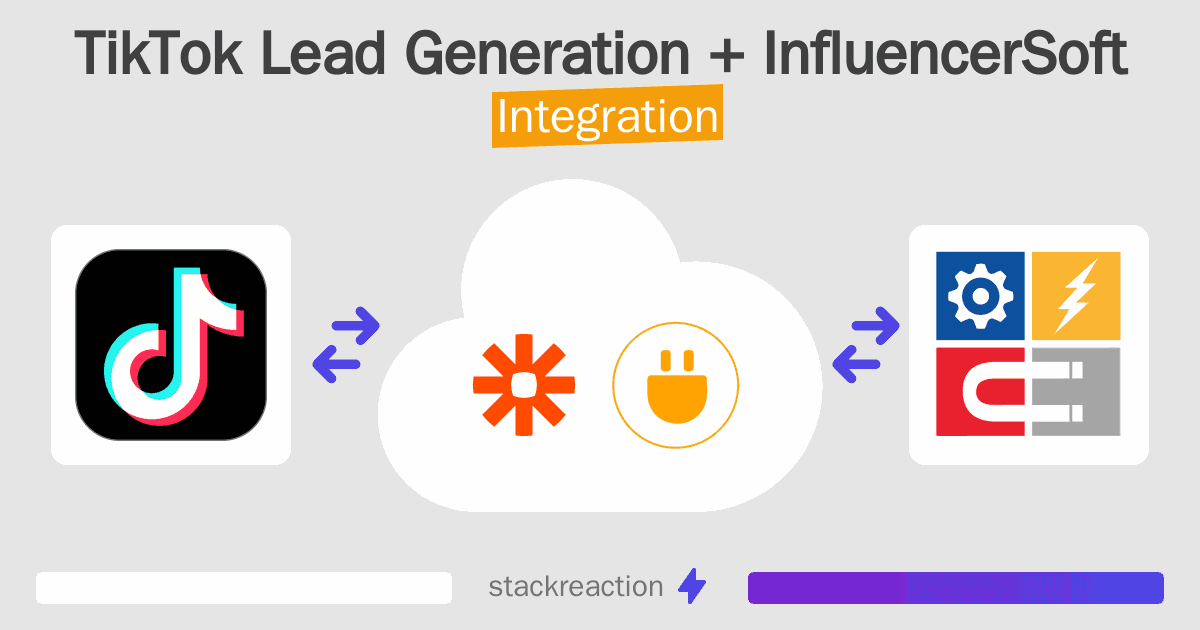 TikTok Lead Generation + InfluencerSoft
Integration

stackreaction